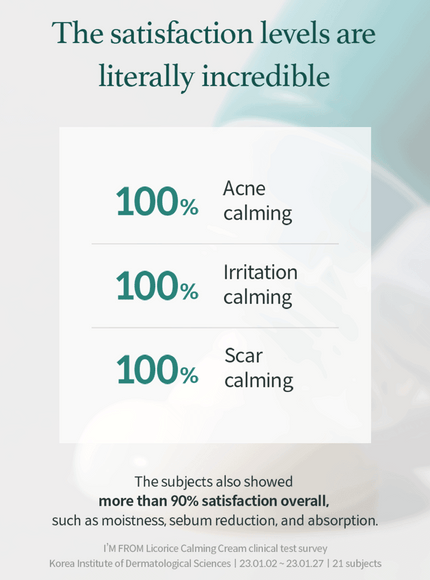 The satisfaction levels are literally incredible

100% Acne calming

100% Irritation calming

100% Scar calming

The subjects also showed **more than 90% satisfaction overall,** such as moistness, sebum reduction, and absorption.

I'M FROM Licorice Calming Cream clinical test survey
Korea Institute of Dermatological Sciences | 23.01.02 ~ 23.01.27 | 21 subjects